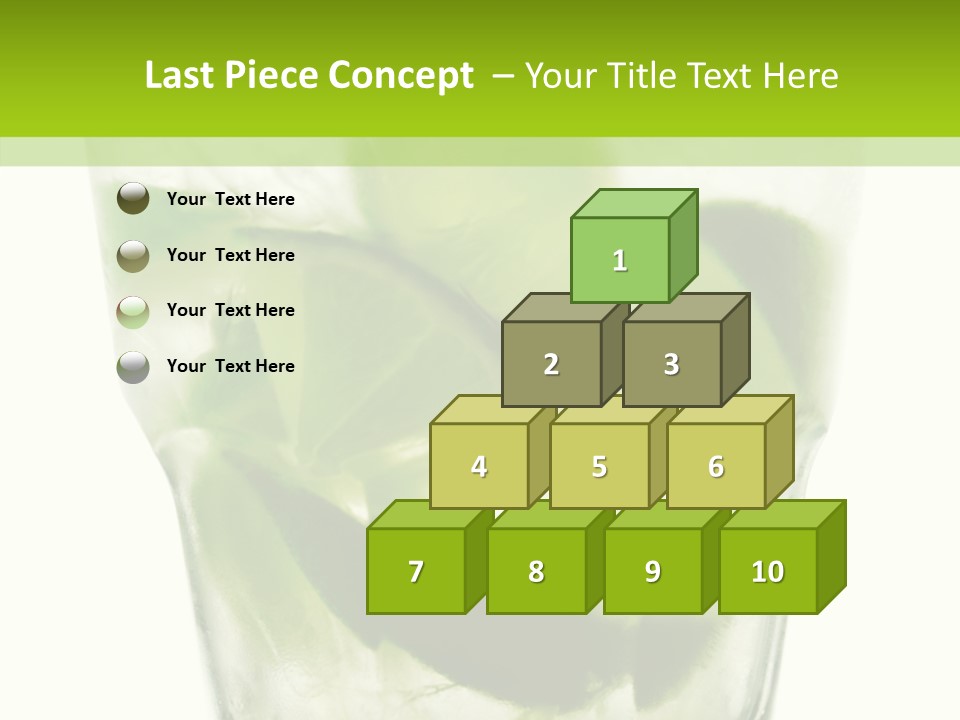 Last Piece Concept – Your Title Text Here

Your Text Here

Your Text Here

Your Text Here

Your Text Here

1

2

3

4

5

6

7

8

9

10